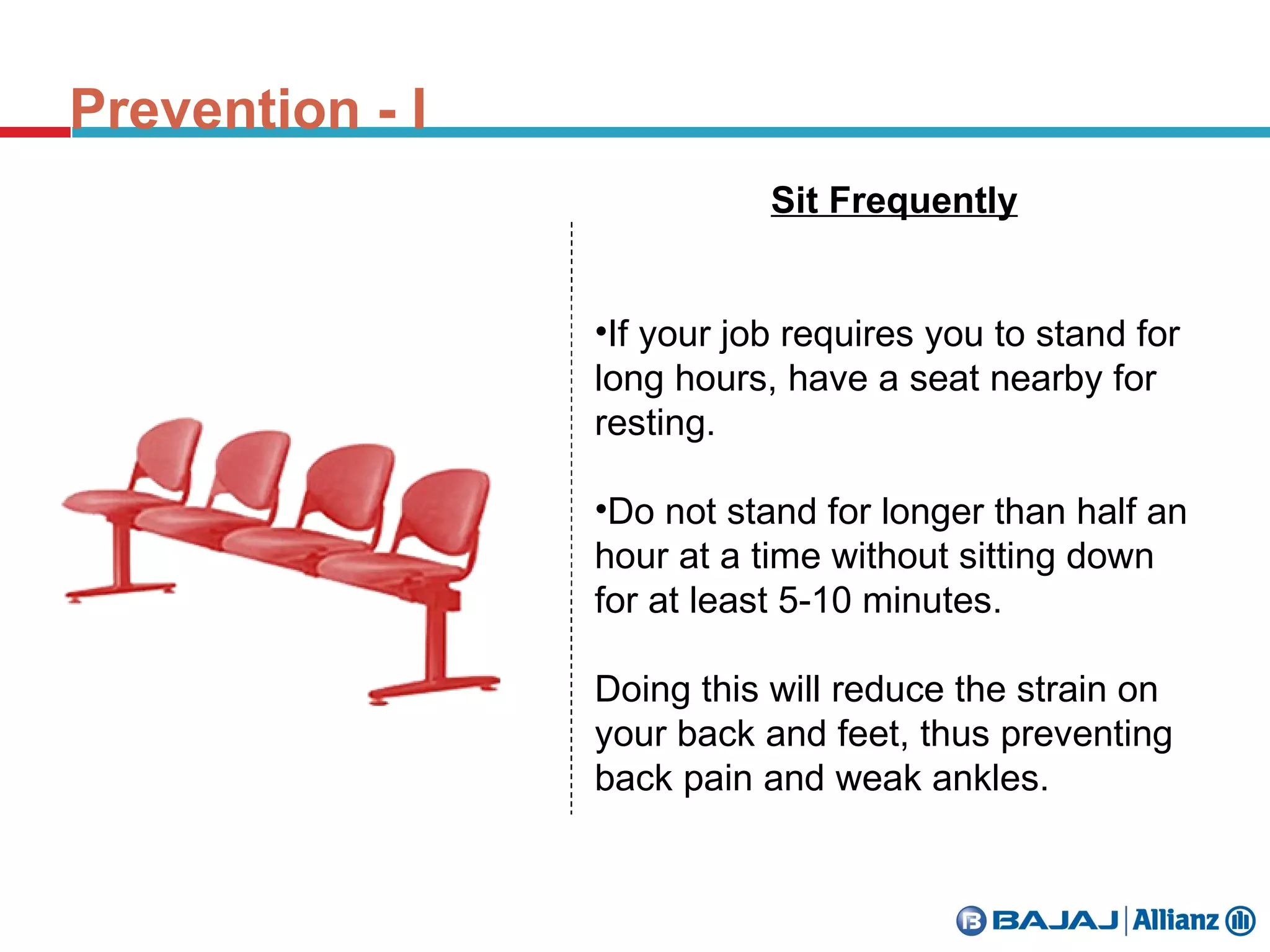 Prevention - I

Sit Frequently

•If your job requires you to stand for long hours, have a seat nearby for resting.

•Do not stand for longer than half an hour at a time without sitting down for at least 5-10 minutes.

Doing this will reduce the strain on your back and feet, thus preventing back pain and weak ankles.

BAJAJ | Allianz